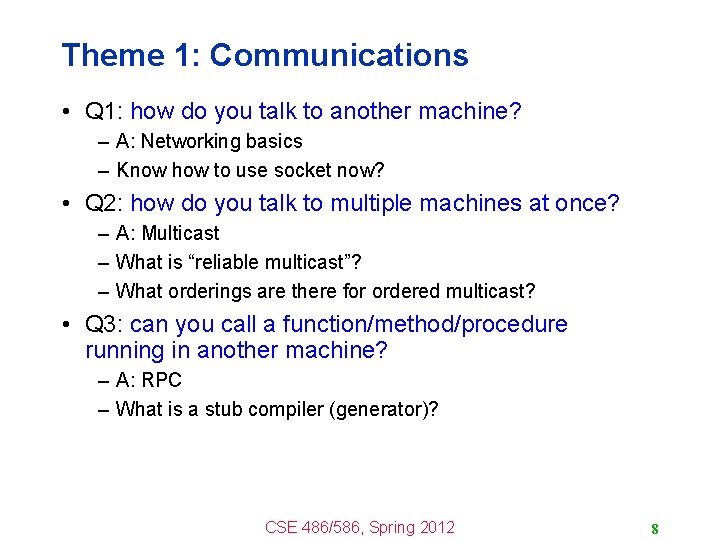 Theme 1: Communications

• Q1: how do you talk to another machine?
– A: Networking basics
– Know how to use socket now?

• Q2: how do you talk to multiple machines at once?
– A: Multicast
– What is “reliable multicast”?
– What orderings are there for ordered multicast?

• Q3: can you call a function/method/procedure running in another machine?
– A: RPC
– What is a stub compiler (generator)?

CSE 486/586, Spring 2012

8